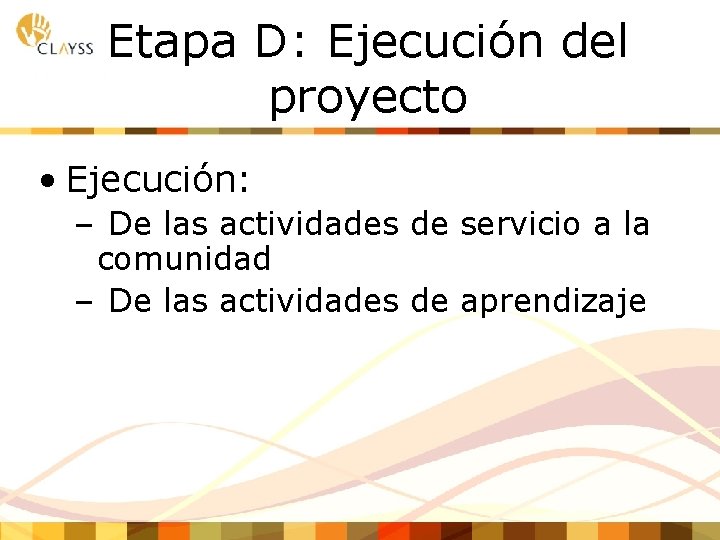 CLAYSS

Etapa D: Ejecución del proyecto

• Ejecución:
– De las actividades de servicio a la comunidad
– De las actividades de aprendizaje